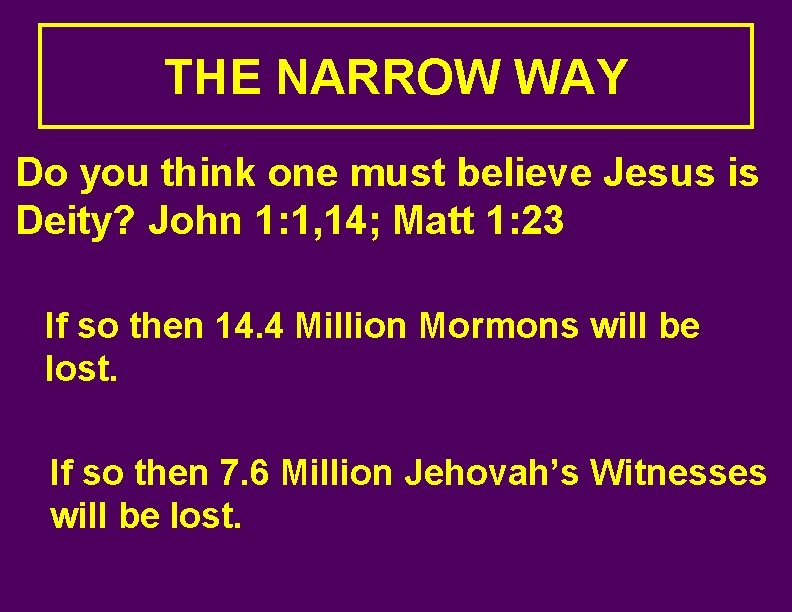 THE NARROW WAY

Do you think one must believe Jesus is Deity? John 1:1,14; Matt 1:23

If so then 14.4 Million Mormons will be lost.

If so then 7.6 Million Jehovah’s Witnesses will be lost.